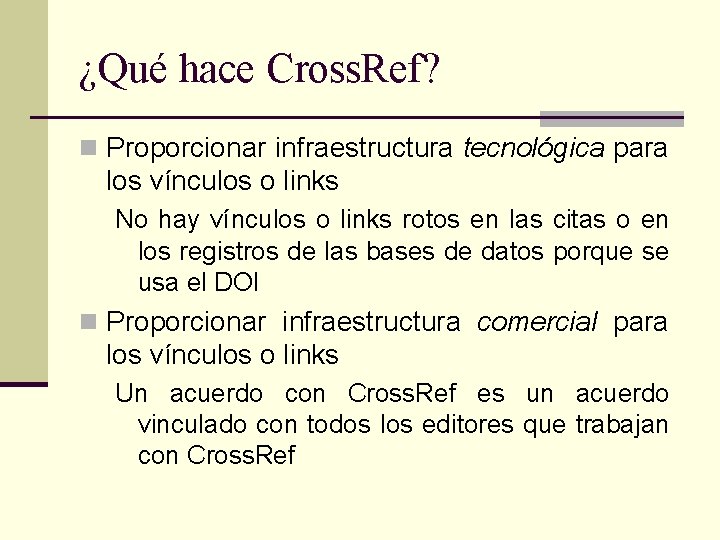 ¿Qué hace CrossRef?

Proporcionar infraestructura tecnológica para los vínculos o links

No hay vínculos o links rotos en las citas o en los registros de las bases de datos porque se usa el DOI

Proporcionar infraestructura comercial para los vínculos o links

Un acuerdo con CrossRef es un acuerdo vinculado con todos los editores que trabajan con CrossRef